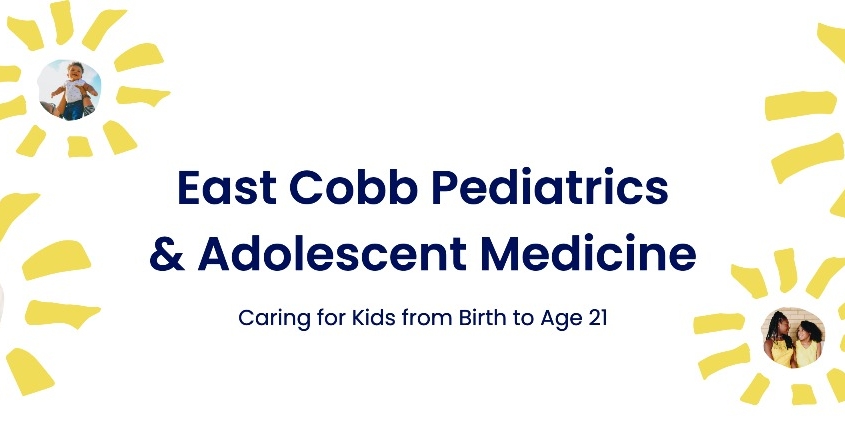 East Cobb Pediatrics & Adolescent Medicine

Caring for Kids from Birth to Age 21